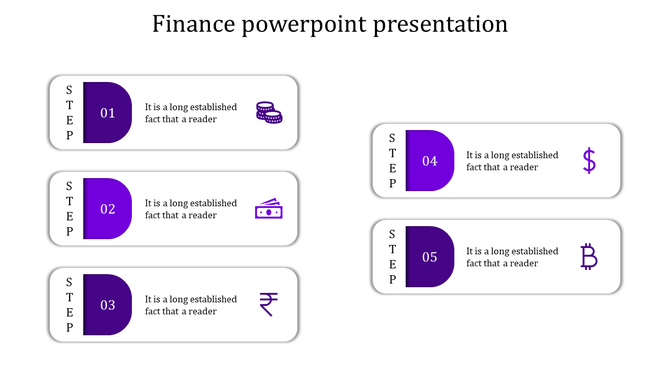 Finance powerpoint presentation

STEP 01 It is a long established fact that a reader

STEP 02 It is a long established fact that a reader

STEP 03 It is a long established fact that a reader

STEP 04 It is a long established fact that a reader

STEP 05 It is a long established fact that a reader